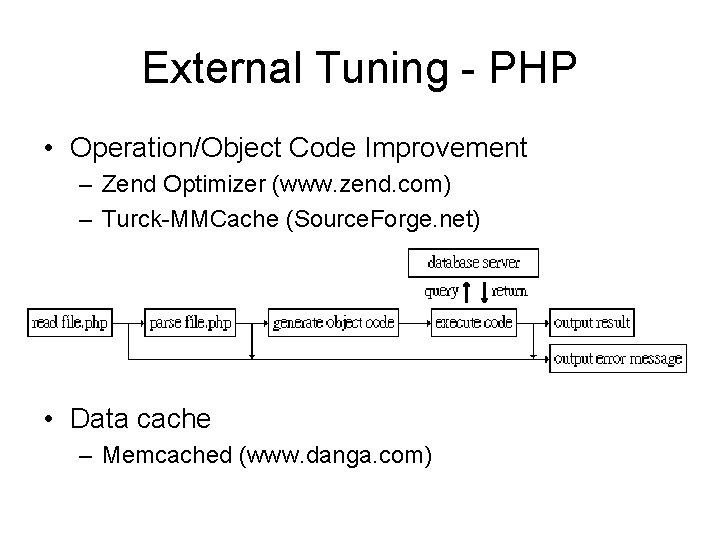 External Tuning - PHP

• Operation/Object Code Improvement
  – Zend Optimizer (www.zend.com)
  – Turck-MMCache (SourceForge.net)

database server
query
return
read file.php
parse file.php
generate object code
execute code
output result
output error message

• Data cache
  – Memcached (www.danga.com)